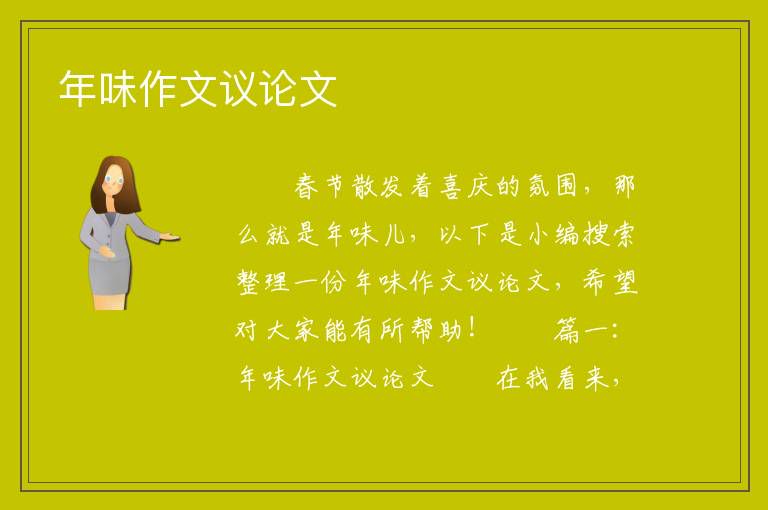 年味作文议论文

春节散发着喜庆的氛围，那么就是年味儿，以下是小编搜索整理一份年味作文议论文，希望对大家能有所帮助！ 篇一：年味作文议论文 在我看来，